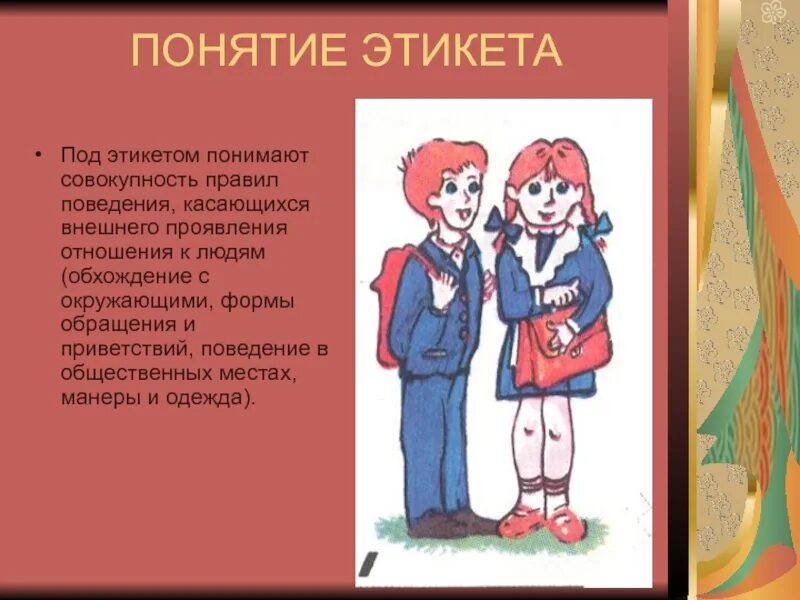 ПОНЯТИЕ ЭТИКЕТА

• Под этикетом понимают совокупность правил поведения, касающихся внешнего проявления отношения к людям (обхождение с окружающими, формы обращения и приветствий, поведение в общественных местах, манеры и одежда).